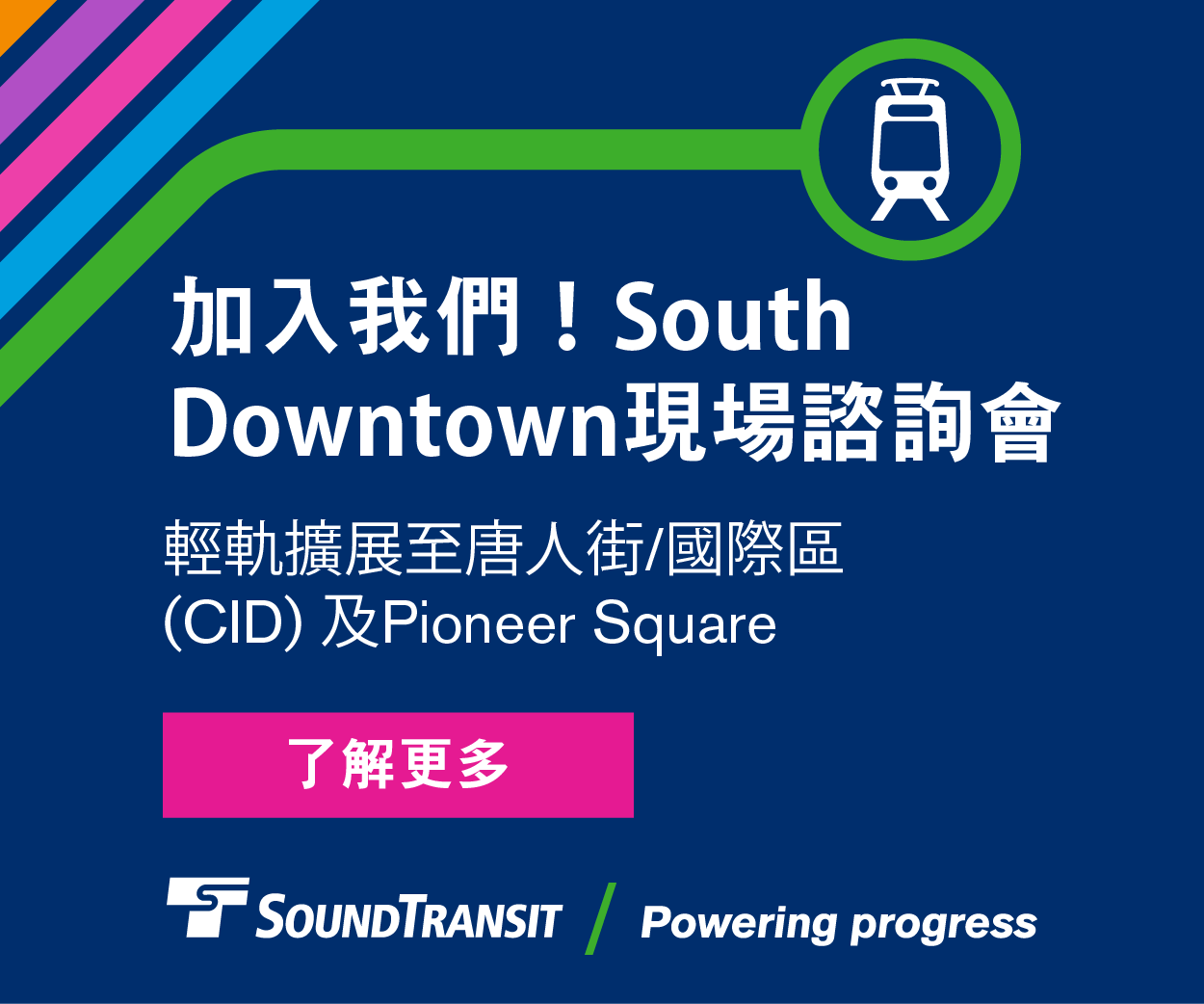 加入我們！South Downtown現場諮詢會

輕軌擴展至唐人街/國際區 (CID) 及Pioneer Square

了解更多

SOUNDTRANSIT / Powering progress